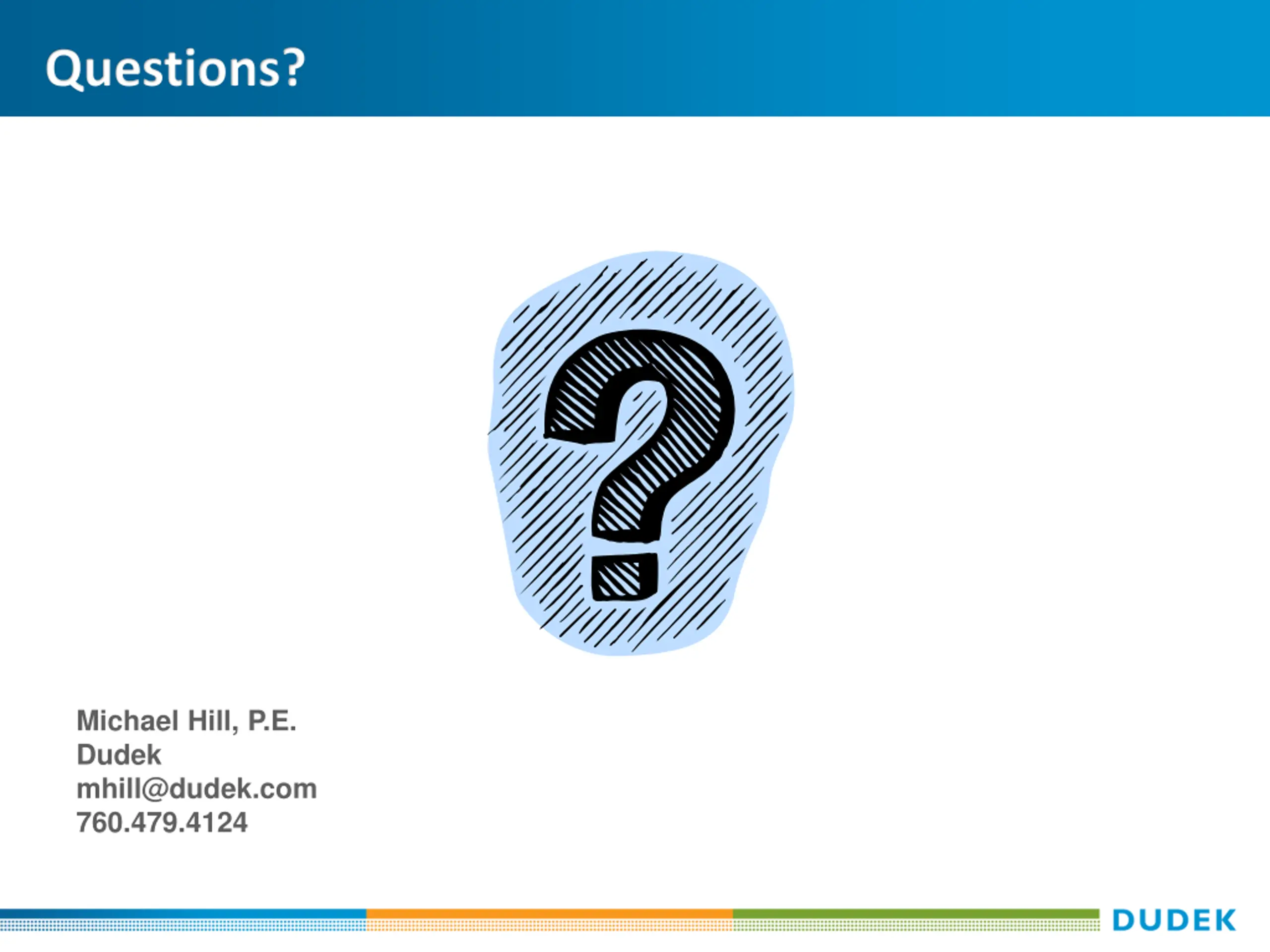 Questions?

?

Michael Hill, P.E.
Dudek
mhill@dudek.com
760.479.4124

DUDEK